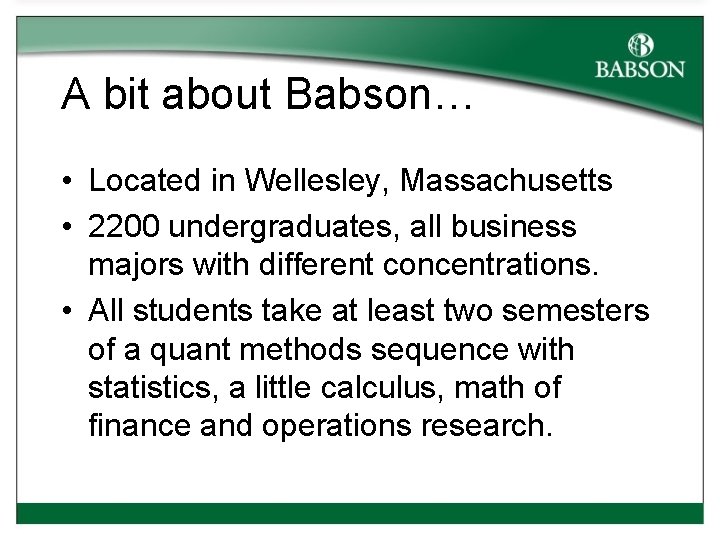 BABSON

A bit about Babson…

• Located in Wellesley, Massachusetts
• 2200 undergraduates, all business majors with different concentrations.
• All students take at least two semesters of a quant methods sequence with statistics, a little calculus, math of finance and operations research.